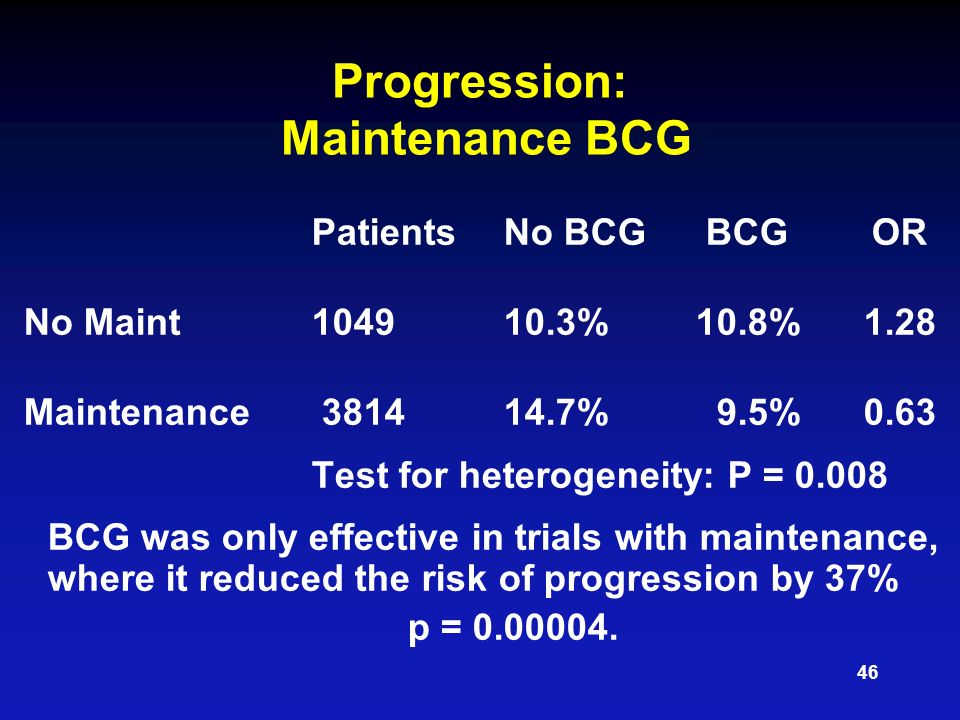 Progression:
Maintenance BCG

| | Patients | No BCG | BCG | OR |
|---|---|---|---|---|
| No Maint | 1049 | 10.3% | 10.8% | 1.28 |
| Maintenance | 3814 | 14.7% | 9.5% | 0.63 |

Test for heterogeneity: P = 0.008

BCG was only effective in trials with maintenance, where it reduced the risk of progression by 37%
p = 0.00004.

46